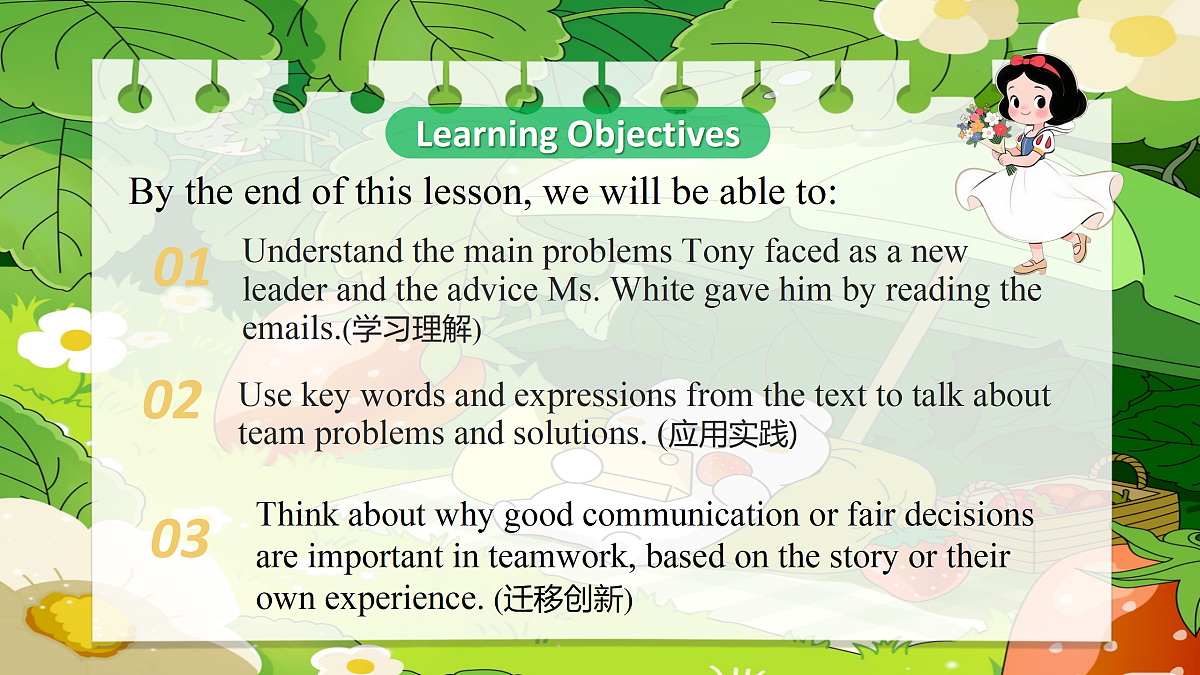 Learning Objectives

By the end of this lesson, we will be able to:

01 Understand the main problems Tony faced as a new leader and the advice Ms. White gave him by reading the emails.(学习理解)

02 Use key words and expressions from the text to talk about team problems and solutions. (应用实践)

03 Think about why good communication or fair decisions are important in teamwork, based on the story or their own experience. (迁移创新)